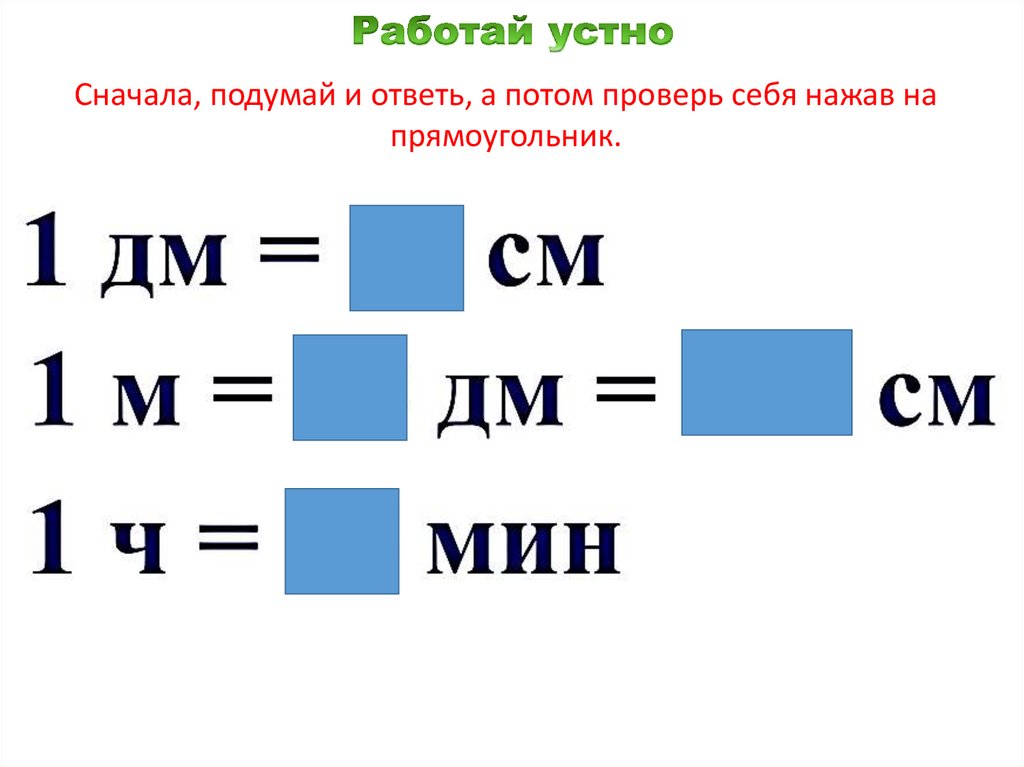 Работай устно

Сначала, подумай и ответь, а потом проверь себя нажав на прямоугольник.

1 дм = см

1 м = дм = см

1 ч = мин